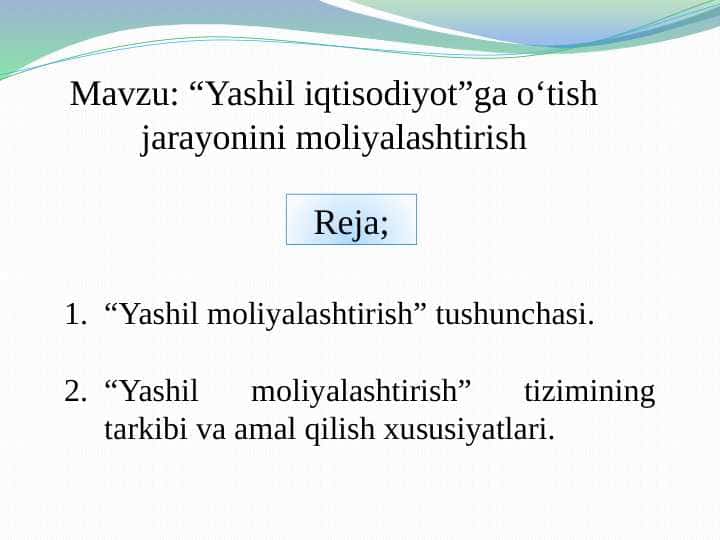 Mavzu: “Yashil iqtisodiyot”ga o‘tish jarayonini moliyalashtirish

Reja;

1. “Yashil moliyalashtirish” tushunchasi.

2. “Yashil moliyalashtirish” tizimining tarkibi va amal qilish xususiyatlari.